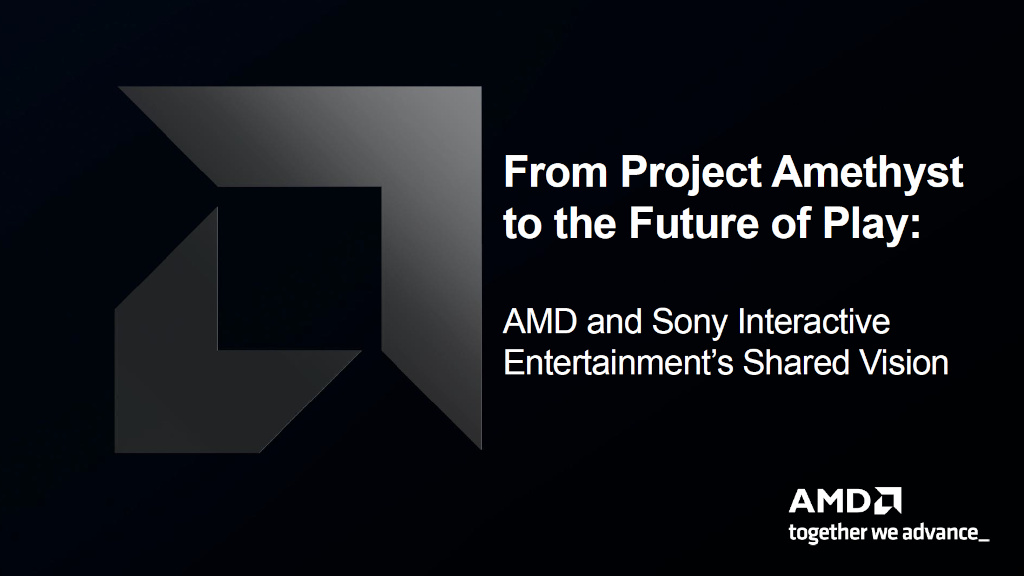 From Project Amethyst to the Future of Play:

AMD and Sony Interactive Entertainment's Shared Vision

AMD
together we advance_